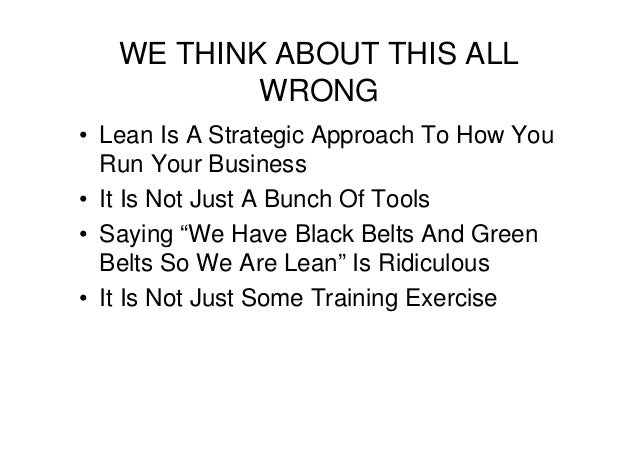 WE THINK ABOUT THIS ALL WRONG

• Lean Is A Strategic Approach To How You Run Your Business
• It Is Not Just A Bunch Of Tools
• Saying “We Have Black Belts And Green Belts So We Are Lean” Is Ridiculous
• It Is Not Just Some Training Exercise